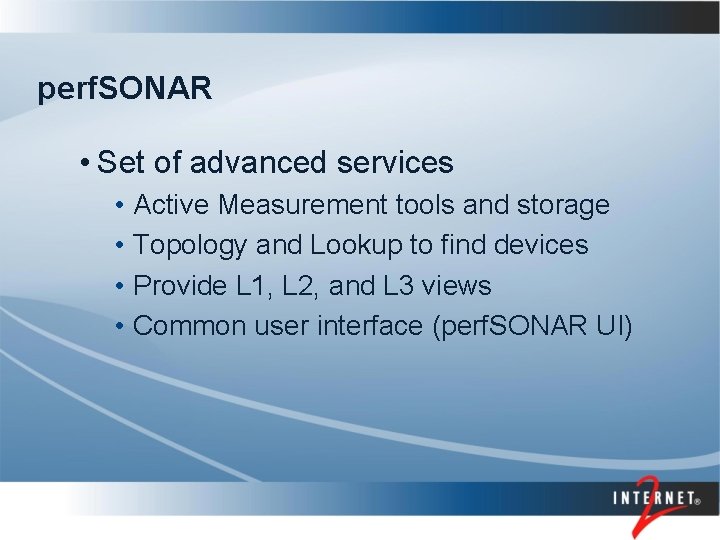 perfSONAR

• Set of advanced services
  • Active Measurement tools and storage
  • Topology and Lookup to find devices
  • Provide L1, L2, and L3 views
  • Common user interface (perfSONAR UI)

INTERNET® 2